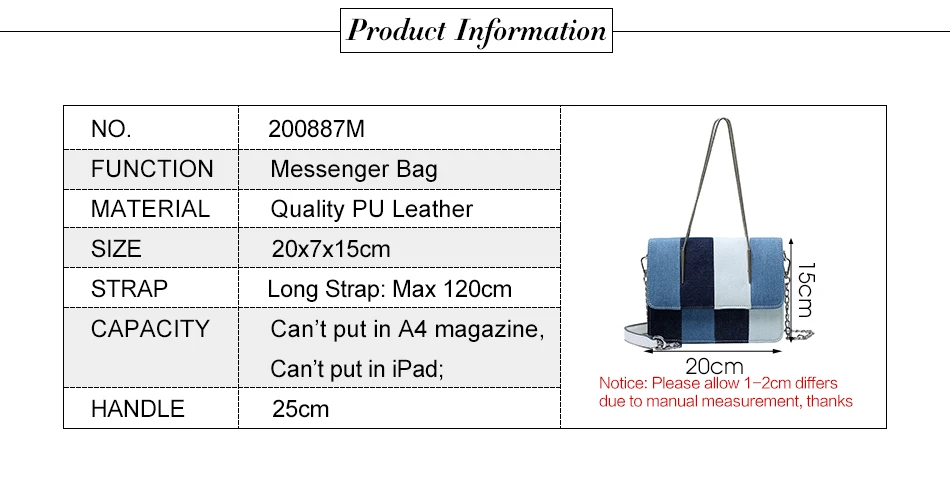 Product Information

| NO. | 200887M |
|---|---|
| FUNCTION | Messenger Bag |
| MATERIAL | Quality PU Leather |
| SIZE | 20x7x15cm |
| STRAP | Long Strap: Max 120cm |
| CAPACITY | Can't put in A4 magazine, Can't put in iPad; |
| HANDLE | 25cm |

15cm
20cm
Notice: Please allow 1-2cm differs due to manual measurement, thanks